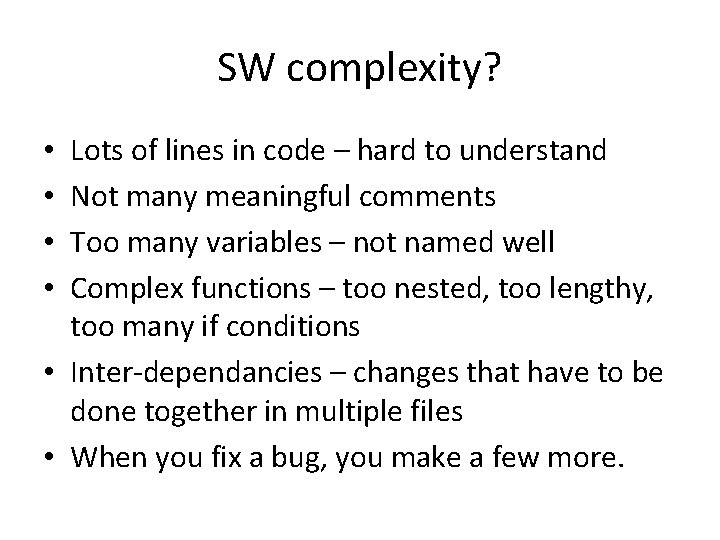 SW complexity?

• Lots of lines in code – hard to understand
• Not many meaningful comments
• Too many variables – not named well
• Complex functions – too nested, too lengthy, too many if conditions
• Inter-dependancies – changes that have to be done together in multiple files
• When you fix a bug, you make a few more.